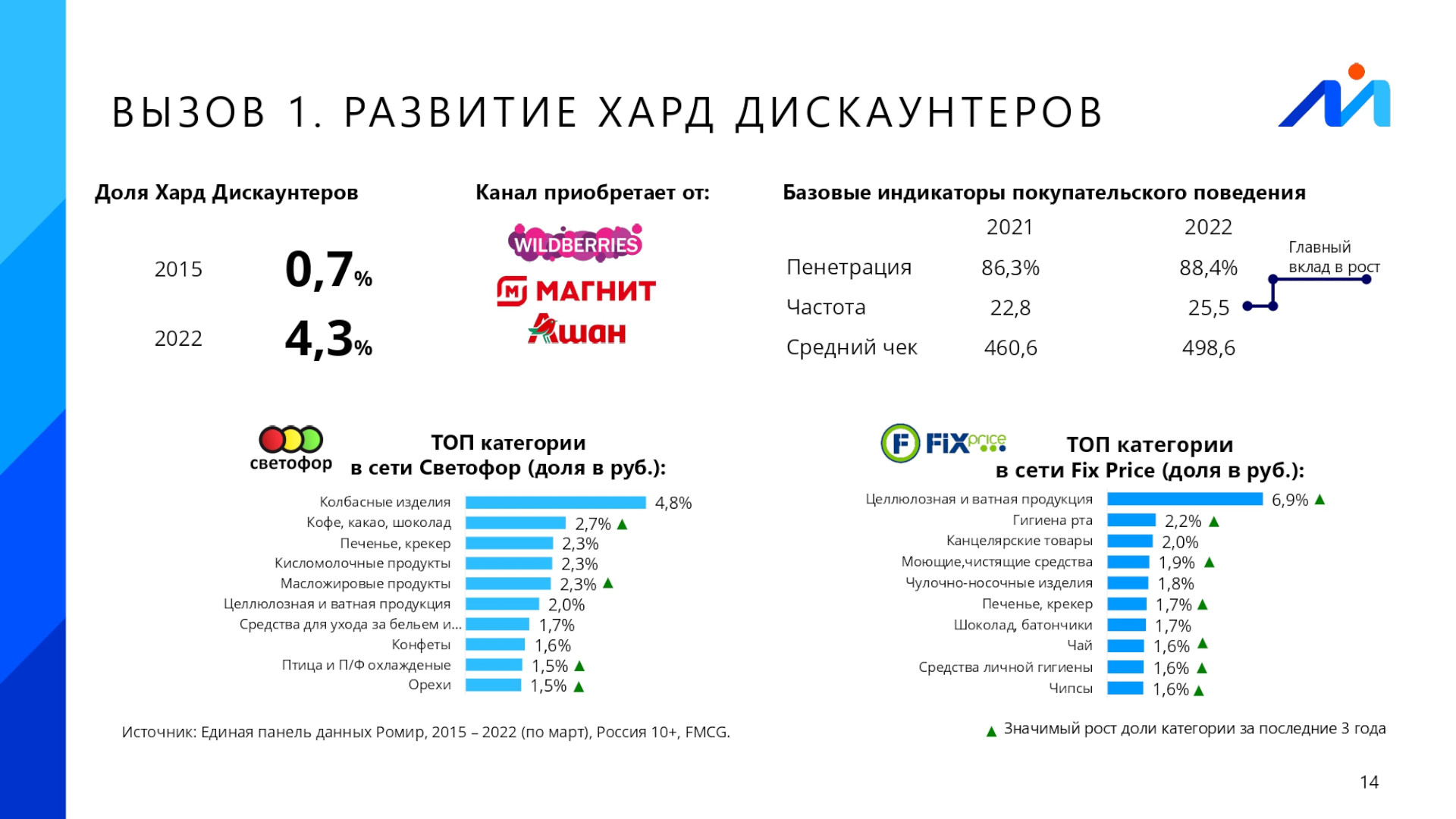 ВЫЗОВ 1. РАЗВИТИЕ ХАРД ДИСКАУНТЕРОВ

Доля Хард Дискаунтеров

2015 0,7%

2022 4,3%

Канал приобретает от:

WILDBERRIES

МАГНИТ

Ашан

Базовые индикаторы покупательского поведения

| | 2021 | 2022 |
|---|---|---|
| Пенетрация | 86,3% | 88,4% |
| Частота | 22,8 | 25,5 |
| Средний чек | 460,6 | 498,6 |

Главный вклад в рост

светофор

ТОП категории в сети Светофор (доля в руб.):

Колбасные изделия 4,8%
Кофе, какао, шоколад 2,7% ▲
Печенье, крекер 2,3%
Кисломолочные продукты 2,3%
Масложировые продукты 2,3% ▲
Целлюлозная и ватная продукция 2,0%
Средства для ухода за бельем и... 1,7%
Конфеты 1,6%
Птица и П/Ф охлажденые 1,5% ▲
Орехи 1,5% ▲

FIX price

ТОП категории в сети Fix Price (доля в руб.):

Целлюлозная и ватная продукция 6,9% ▲
Гигиена рта 2,2% ▲
Канцелярские товары 2,0%
Моющие,чистящие средства 1,9% ▲
Чулочно-носочные изделия 1,8%
Печенье, крекер 1,7% ▲
Шоколад, батончики 1,7%
Чай 1,6% ▲
Средства личной гигиены 1,6% ▲
Чипсы 1,6% ▲

Источник: Единая панель данных Ромир, 2015 – 2022 (по март), Россия 10+, FMCG.

▲ Значимый рост доли категории за последние 3 года

14